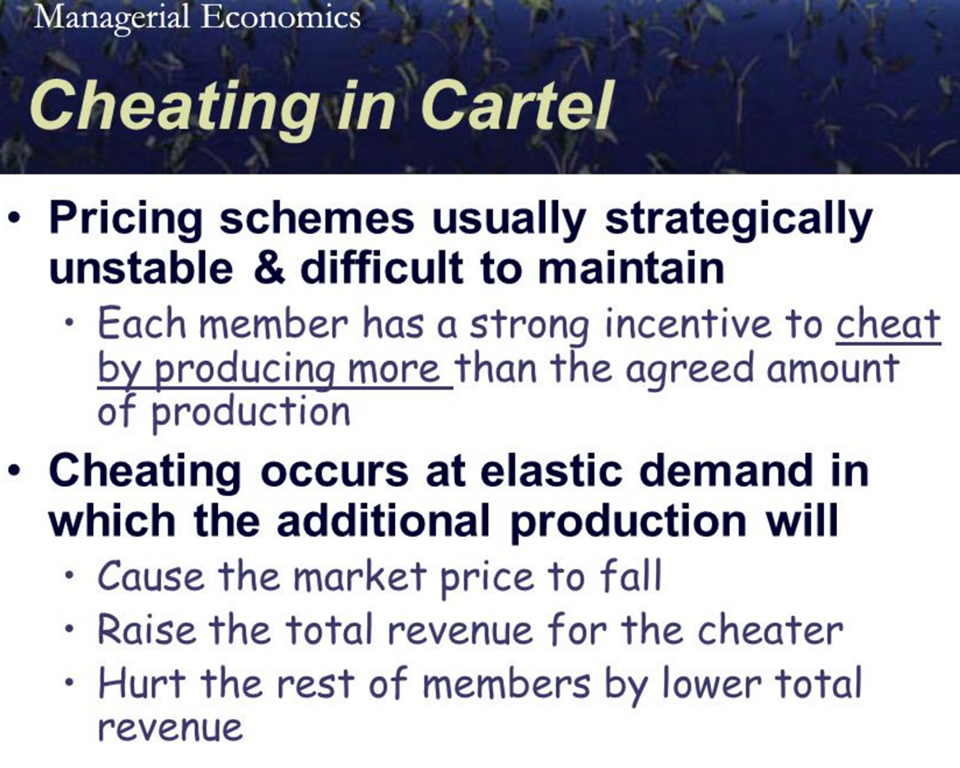 Managerial Economics

Cheating in Cartel

• Pricing schemes usually strategically unstable & difficult to maintain
  • Each member has a strong incentive to cheat by producing more than the agreed amount of production

• Cheating occurs at elastic demand in which the additional production will
  • Cause the market price to fall
  • Raise the total revenue for the cheater
  • Hurt the rest of members by lower total revenue